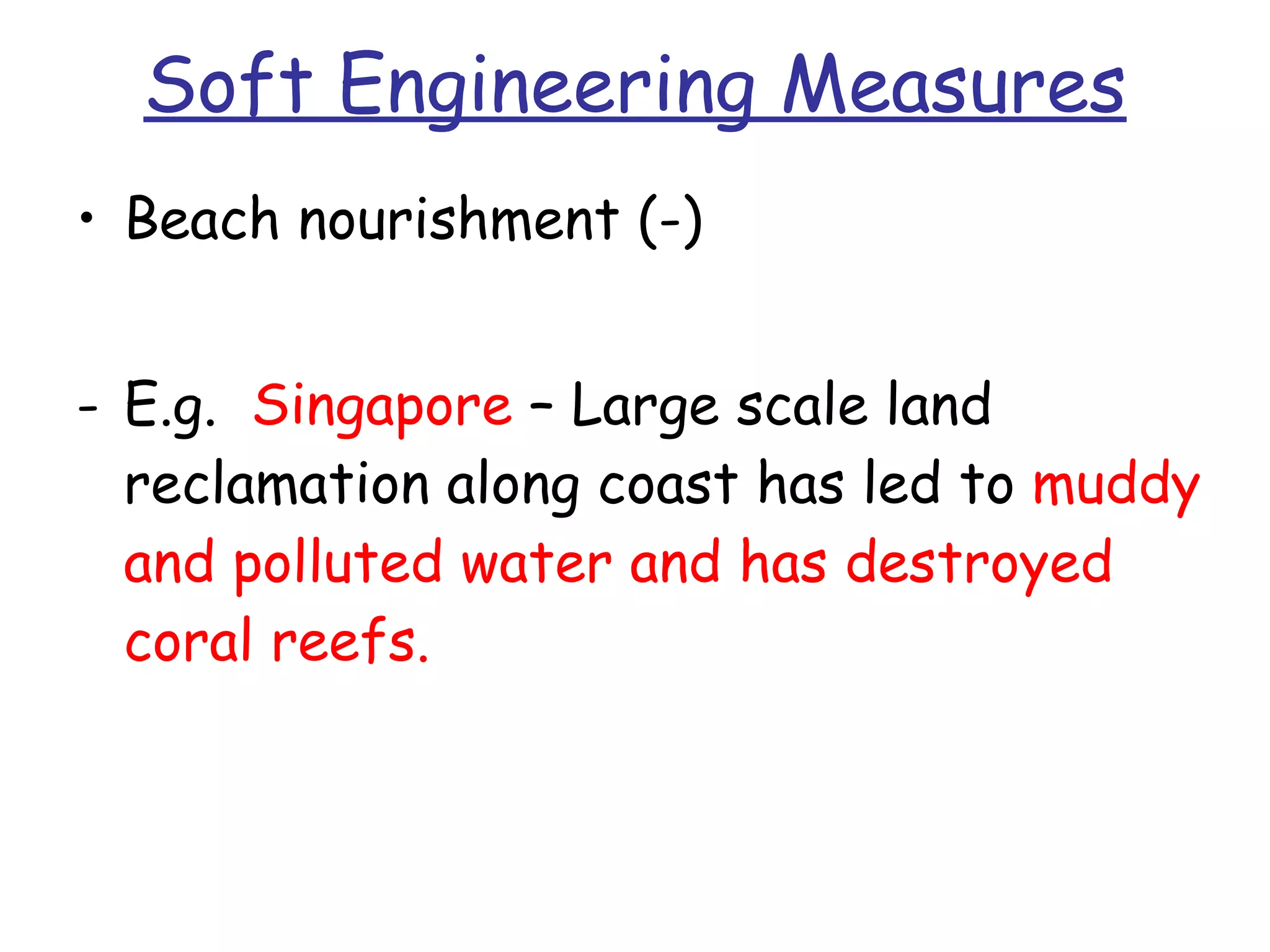 Soft Engineering Measures

• Beach nourishment (-)

- E.g. Singapore – Large scale land reclamation along coast has led to muddy and polluted water and has destroyed coral reefs.